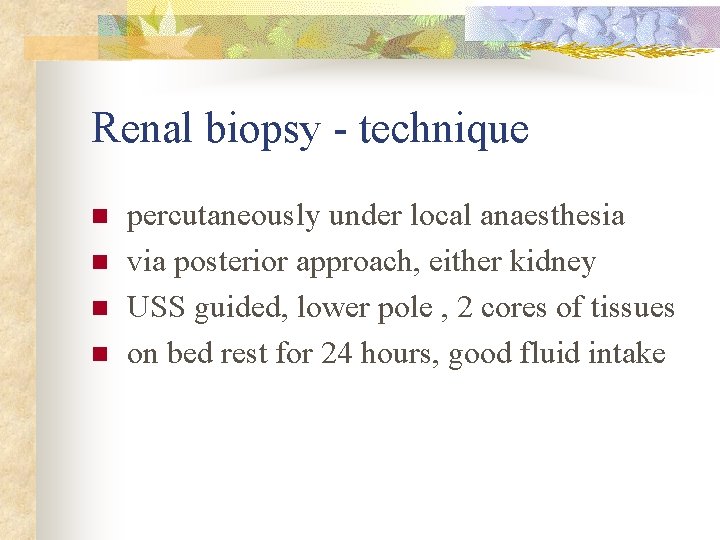 Renal biopsy - technique

- percutaneously under local anaesthesia
- via posterior approach, either kidney
- USS guided, lower pole , 2 cores of tissues
- on bed rest for 24 hours, good fluid intake